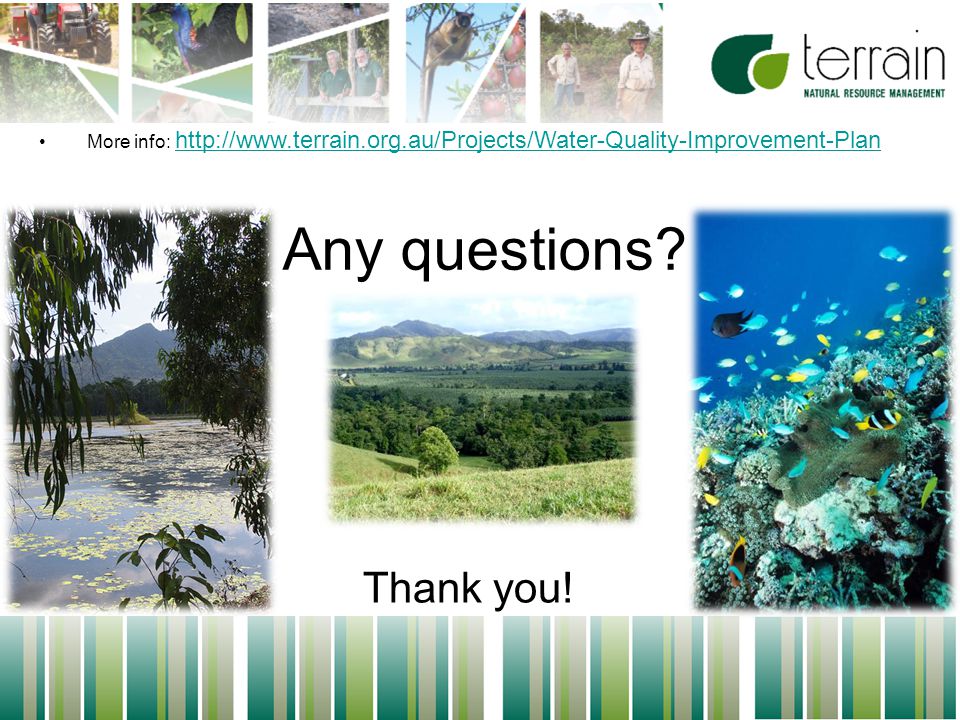 terrain
NATURAL RESOURCE MANAGEMENT

• More info: http://www.terrain.org.au/Projects/Water-Quality-Improvement-Plan

Any questions?

Thank you!